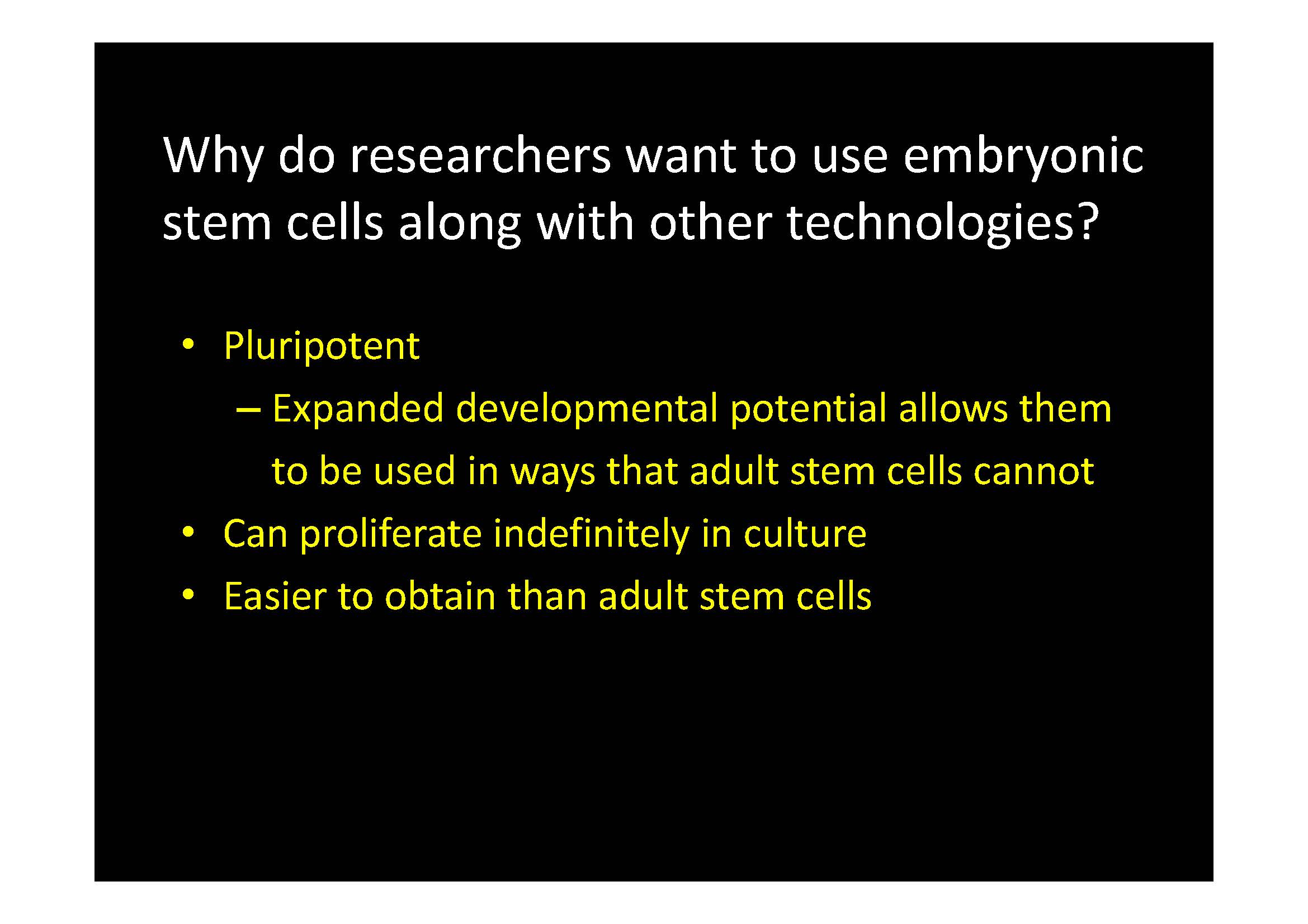 Why do researchers want to use embryonic stem cells along with other technologies?

• Pluripotent
– Expanded developmental potential allows them to be used in ways that adult stem cells cannot
• Can proliferate indefinitely in culture
• Easier to obtain than adult stem cells